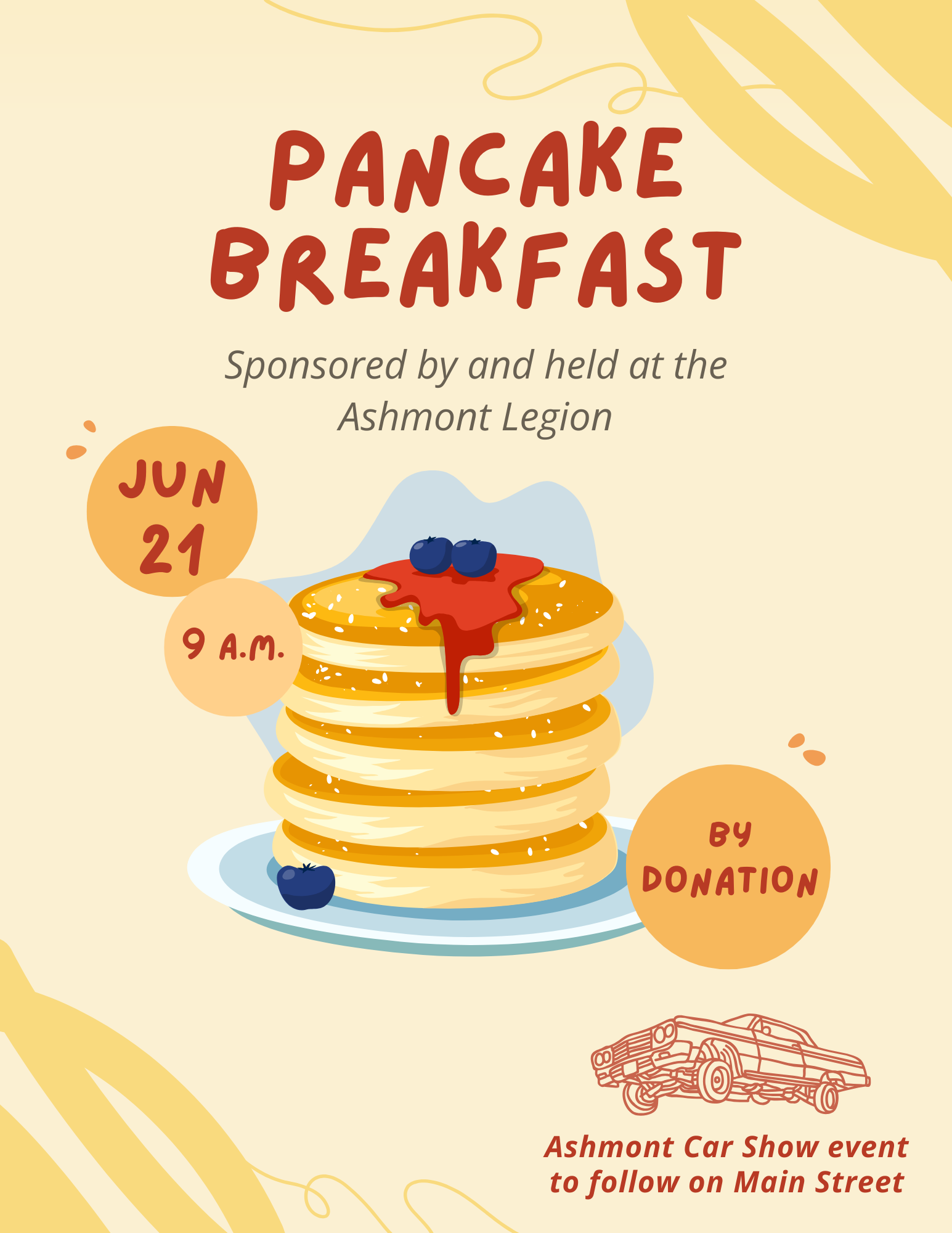 PANCAKE BREAKFAST

Sponsored by and held at the Ashmont Legion

JUN 21

9 A.M.

BY DONATION

Ashmont Car Show event to follow on Main Street